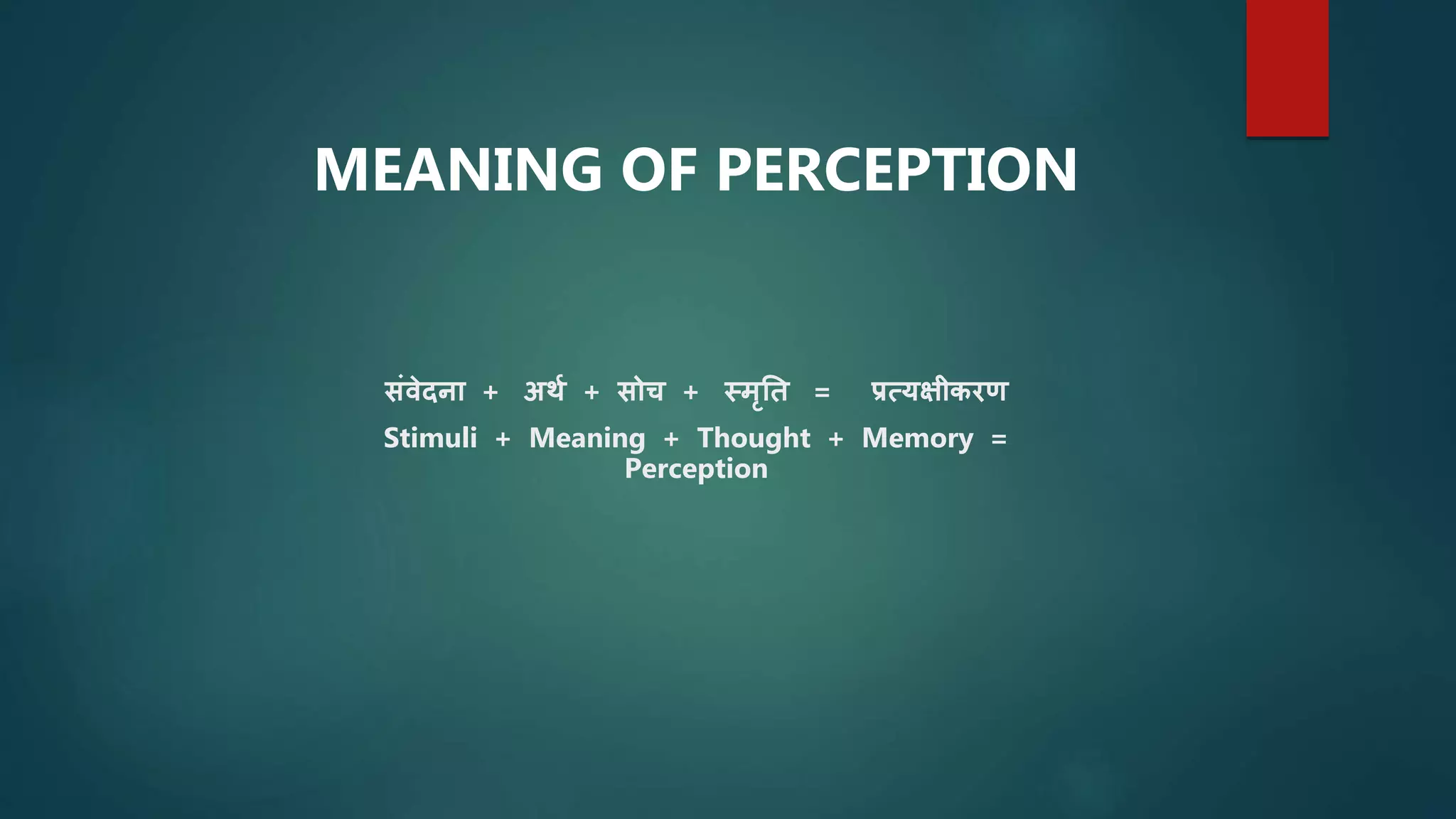 MEANING OF PERCEPTION

संवेदना + अर्थ + सोच + स्मृति = प्रत्यक्षीकरण

Stimuli + Meaning + Thought + Memory = Perception